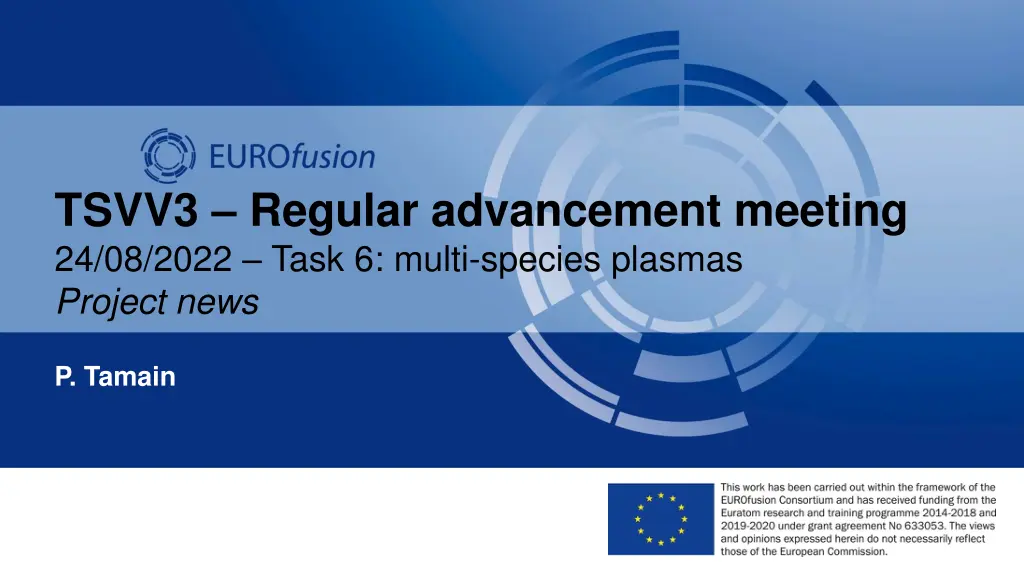 EUROfusion

TSVV3 – Regular advancement meeting
24/08/2022 – Task 6: multi-species plasmas
Project news

P. Tamain

This work has been carried out within the framework of the EUROfusion Consortium and has received funding from the Euratom research and training programme 2014-2018 and 2019-2020 under grant agreement No 633053. The views and opinions expressed herein do not necessarily reflect those of the European Commission.